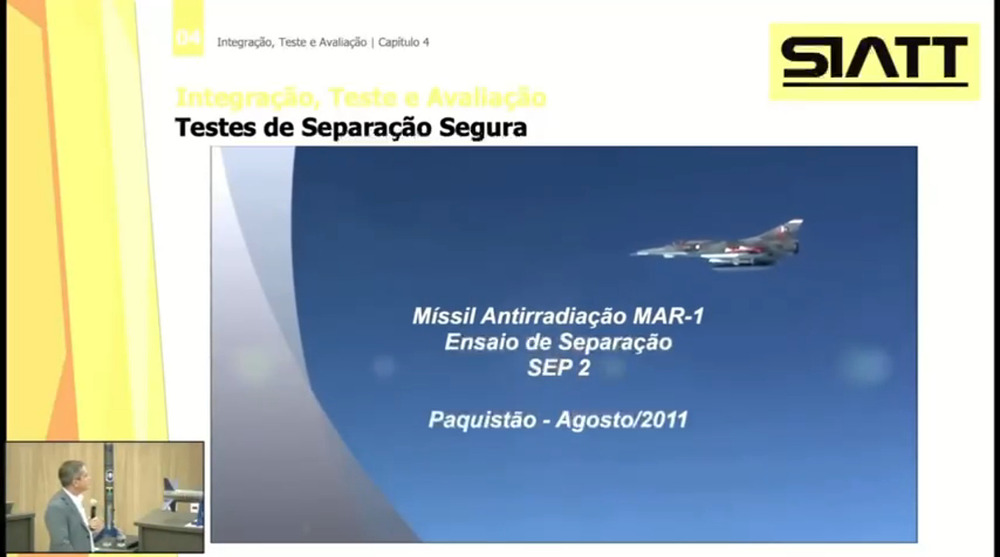 04 Integração, Teste e Avaliação | Capítulo 4

SIATT

Integração, Teste e Avaliação
Testes de Separação Segura

Míssil Antirradiação MAR-1
Ensaio de Separação
SEP 2

Paquistão - Agosto/2011